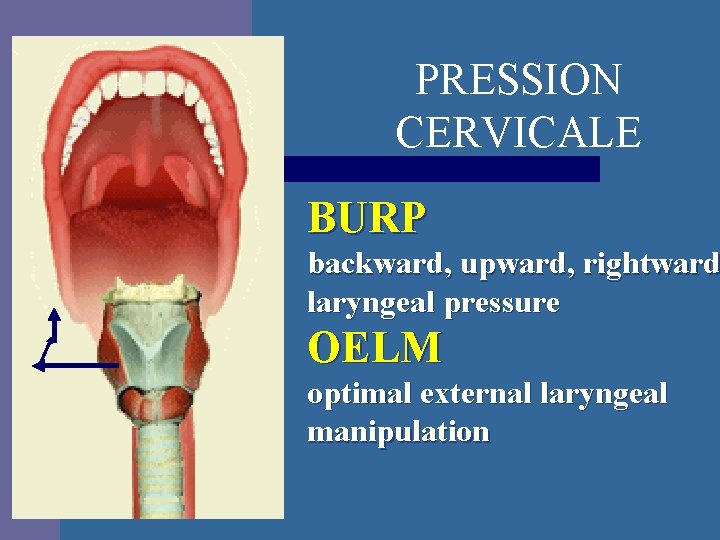 PRESSION CERVICALE

BURP

backward, upward, rightward laryngeal pressure

OELM

optimal external laryngeal manipulation